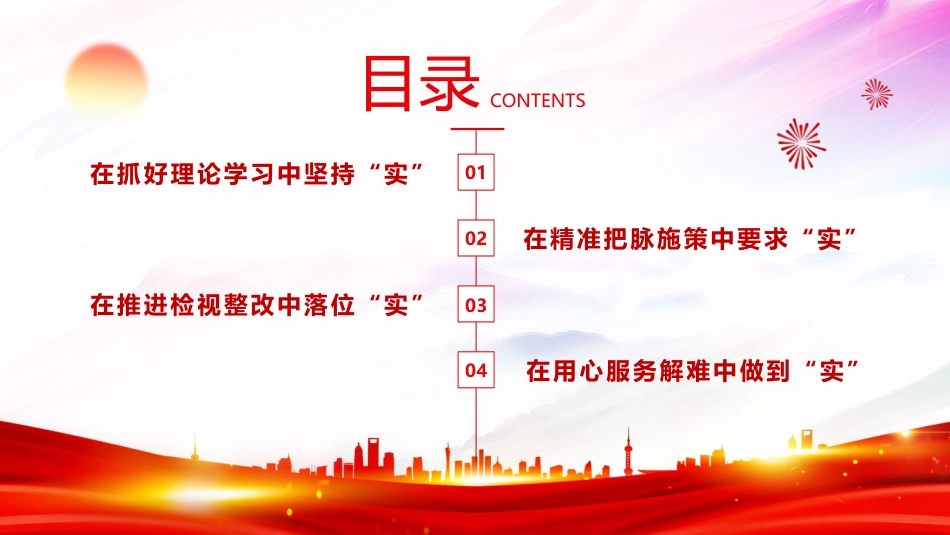 目录 CONTENTS

在抓好理论学习中坚持“实” 01

02 在精准把脉施策中要求“实”

在推进检视整改中落位“实” 03

04 在用心服务解难中做到“实”